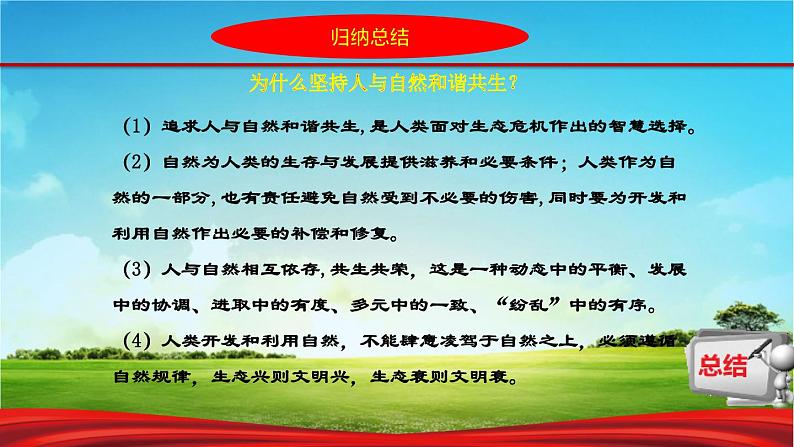 归纳总结

为什么坚持人与自然和谐共生？

（1）追求人与自然和谐共生，是人类面对生态危机作出的智慧选择。

（2）自然为人类的生存与发展提供滋养和必要条件；人类作为自然的一部分，也有责任避免自然受到不必要的伤害，同时要为开发和利用自然作出必要的补偿和修复。

（3）人与自然相互依存，共生共荣，这是一种动态中的平衡、发展中的协调、进取中的有度、多元中的一致、“纷乱”中的有序。

（4）人类开发和利用自然，不能肆意凌驾于自然之上，必须遵循自然规律，生态兴则文明兴，生态衰则文明衰。

总结